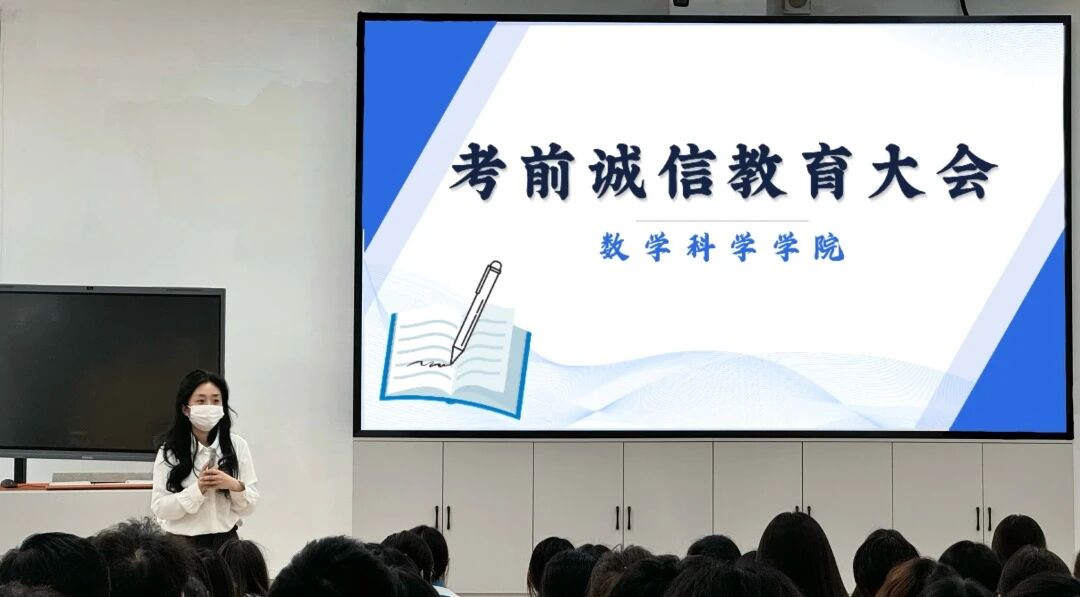 考前诚信教育大会

数学科学学院